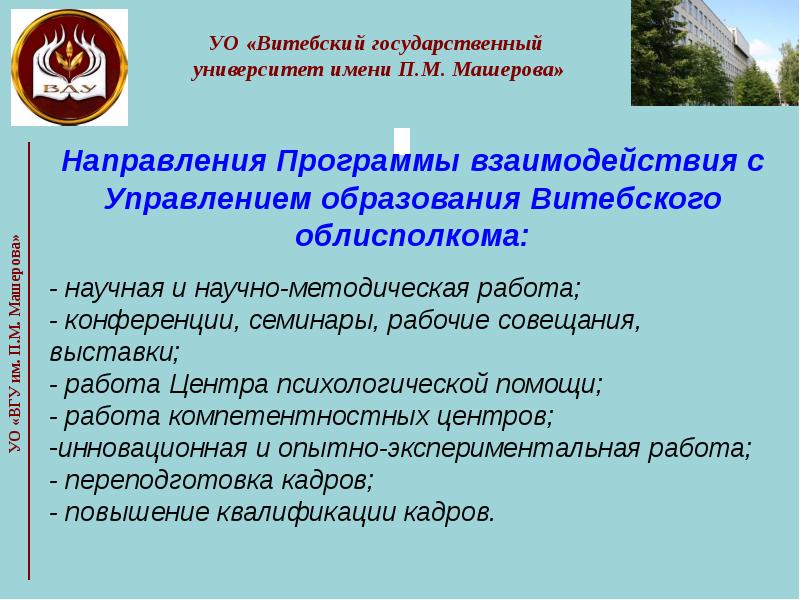 ВДУ

УО «Витебский государственный университет имени П.М. Машерова»

УО «ВГУ им. П.М. Машерова»

Направления Программы взаимодействия с Управлением образования Витебского облисполкома:

- научная и научно-методическая работа;
- конференции, семинары, рабочие совещания, выставки;
- работа Центра психологической помощи;
- работа компетентностных центров;
-инновационная и опытно-экспериментальная работа;
- переподготовка кадров;
- повышение квалификации кадров.